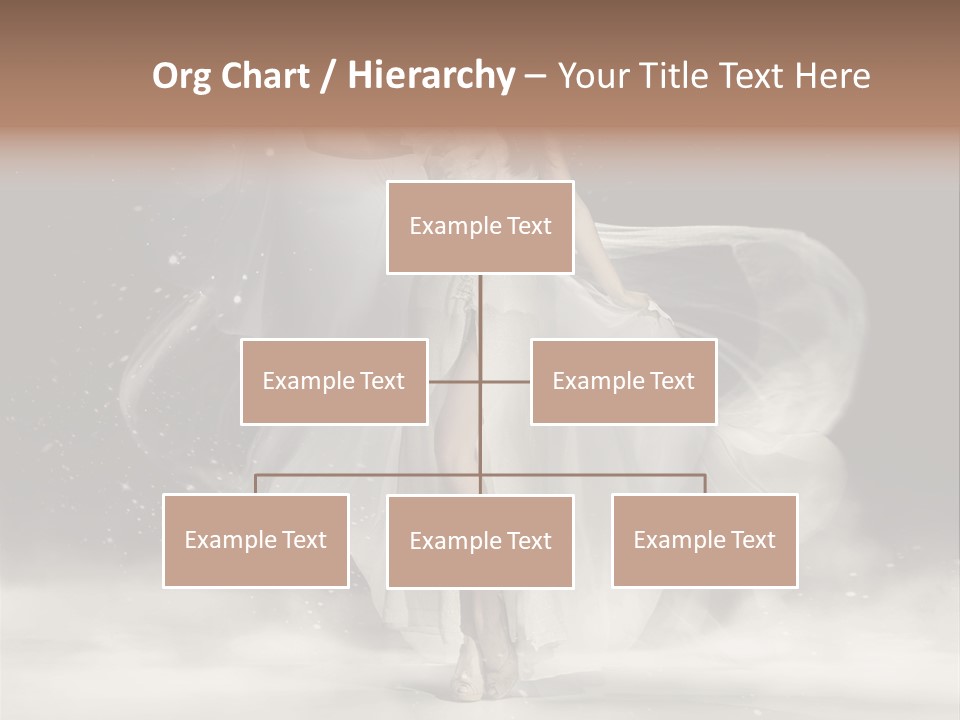 Org Chart / Hierarchy – Your Title Text Here

Example Text

Example Text

Example Text

Example Text

Example Text

Example Text